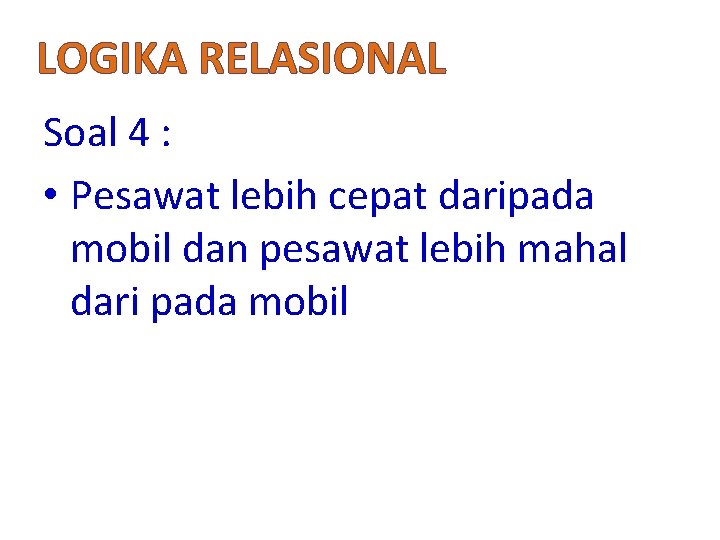 LOGIKA RELASIONAL

Soal 4 :

• Pesawat lebih cepat daripada mobil dan pesawat lebih mahal dari pada mobil